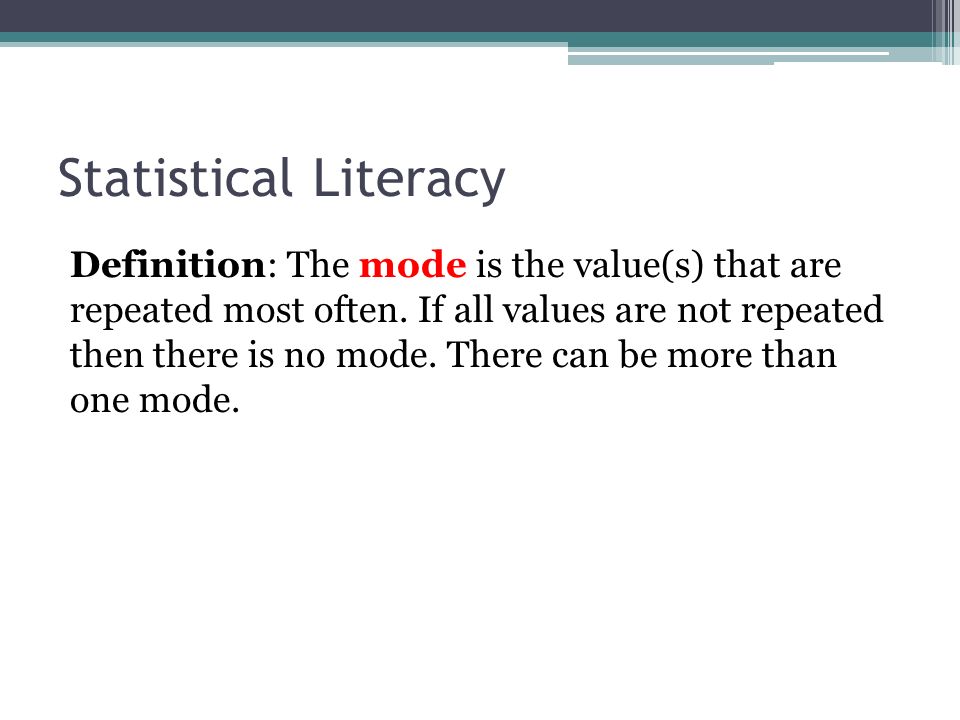 Statistical Literacy

Definition: The mode is the value(s) that are repeated most often. If all values are not repeated then there is no mode. There can be more than one mode.